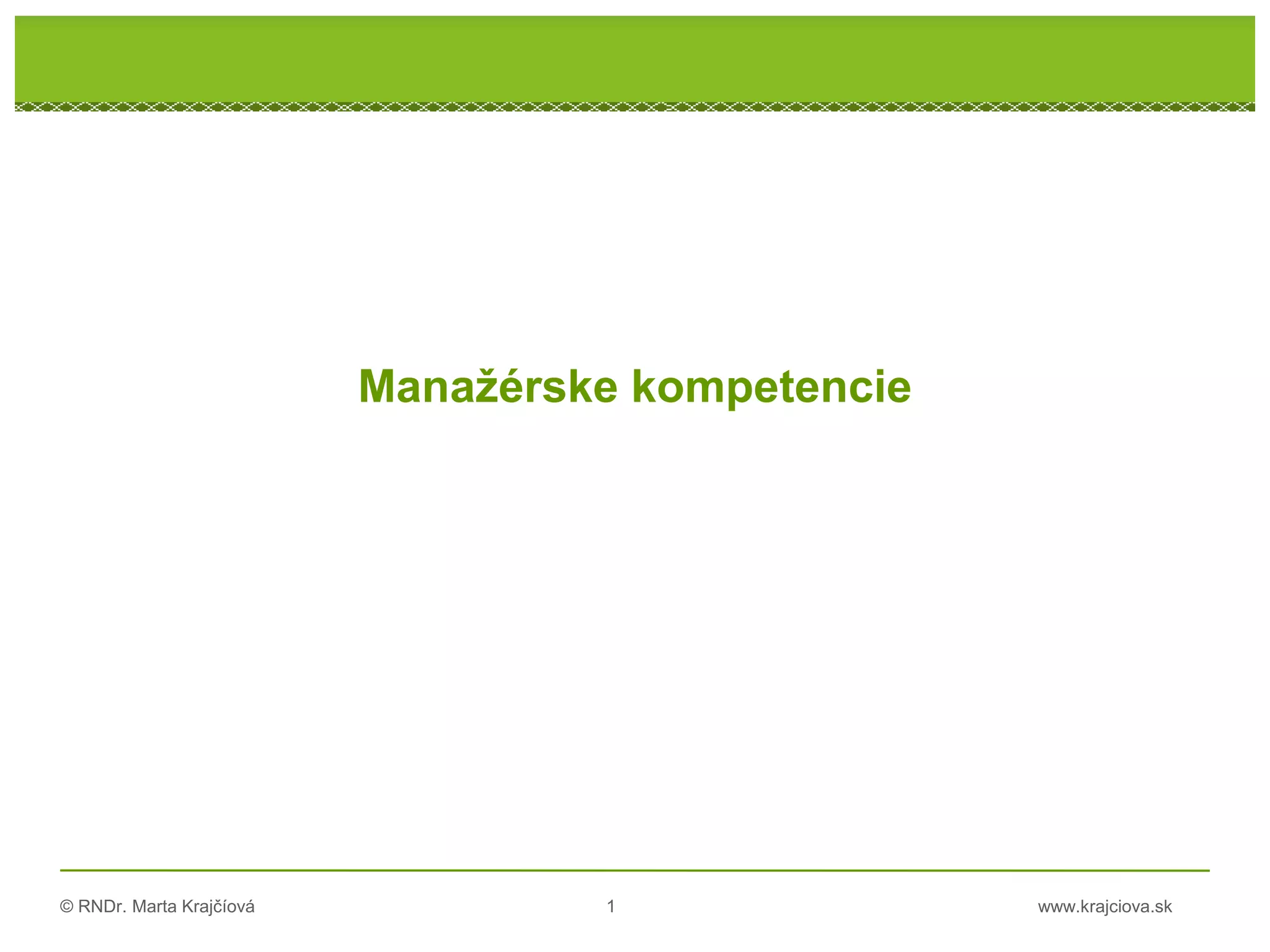 Manažérske kompetencie

© RNDr. Marta Krajčíová 1 www.krajciova.sk